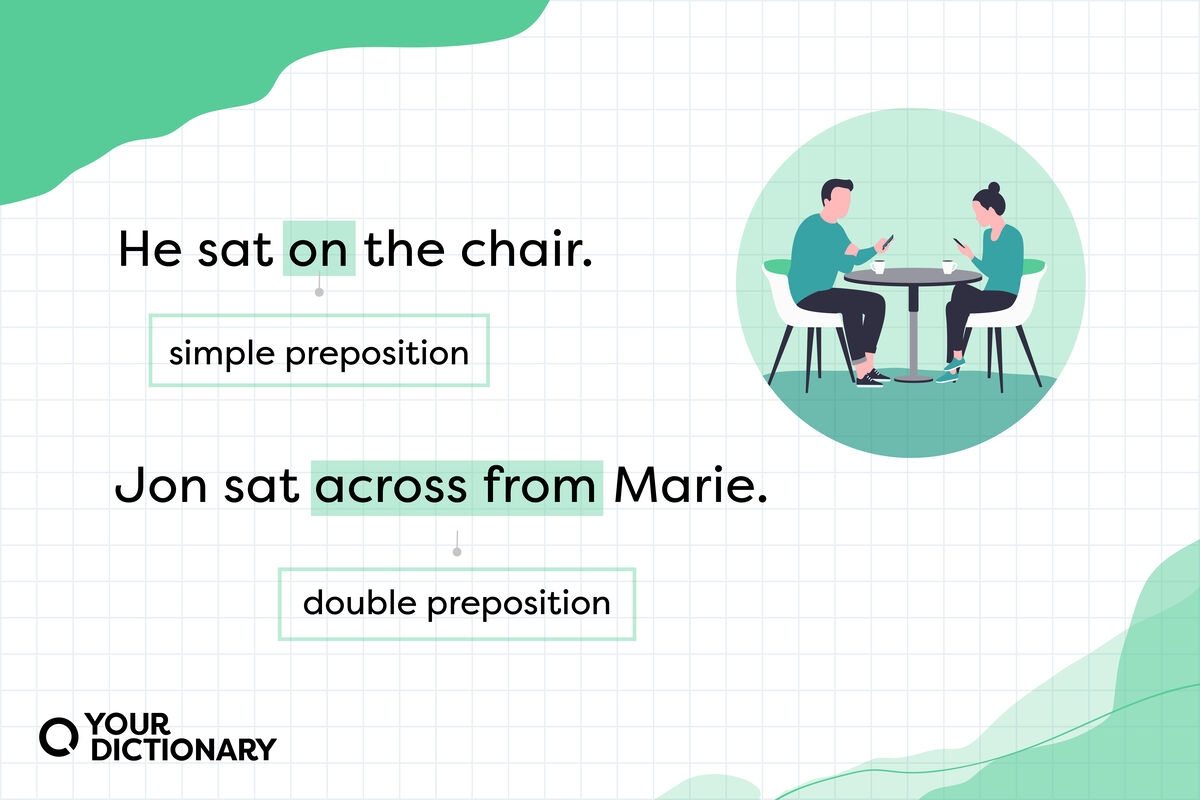 He sat on the chair.

simple preposition

Jon sat across from Marie.

double preposition

YOUR DICTIONARY